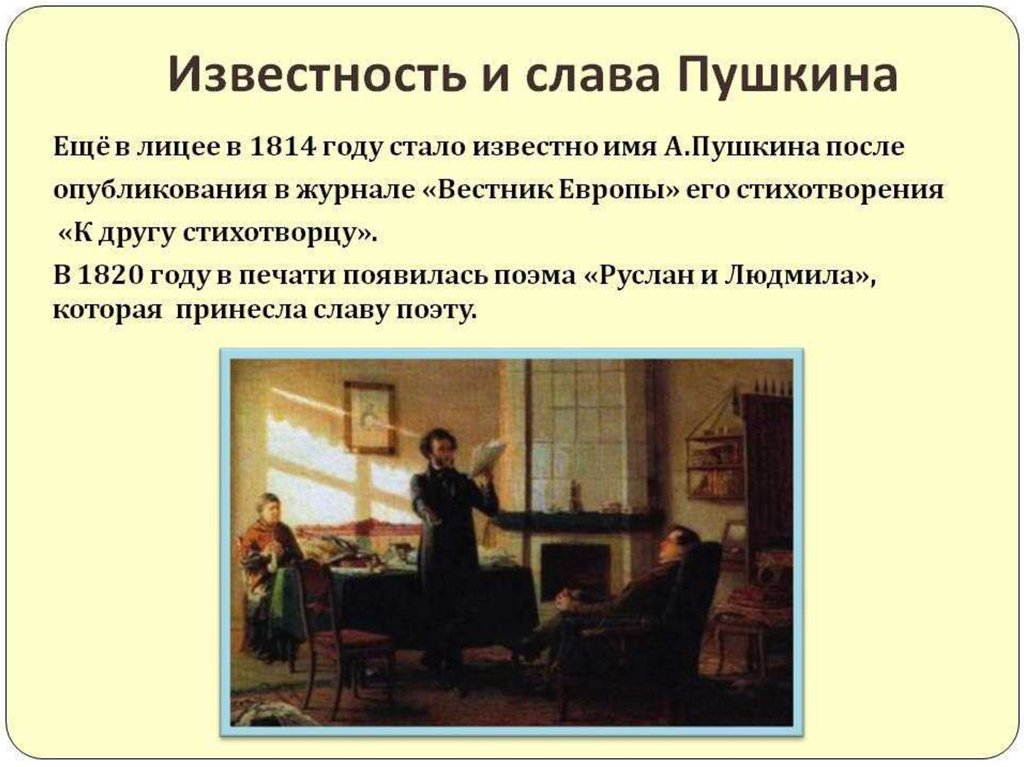 Известность и слава Пушкина

Ещё в лицее в 1814 году стало известно имя А.Пушкина после опубликования в журнале «Вестник Европы» его стихотворения «К другу стихотворцу».

В 1820 году в печати появилась поэма «Руслан и Людмила», которая принесла славу поэту.